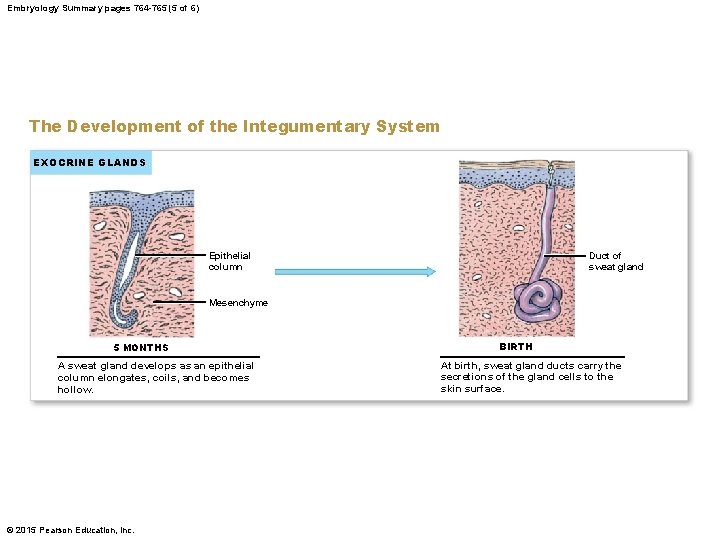 Embryology Summary pages 764-765 (5 of 6)

The Development of the Integumentary System

EXOCRINE GLANDS

Epithelial column

Mesenchyme

5 MONTHS

A sweat gland develops as an epithelial column elongates, coils, and becomes hollow.

Duct of sweat gland

BIRTH

At birth, sweat gland ducts carry the secretions of the gland cells to the skin surface.

© 2015 Pearson Education, Inc.